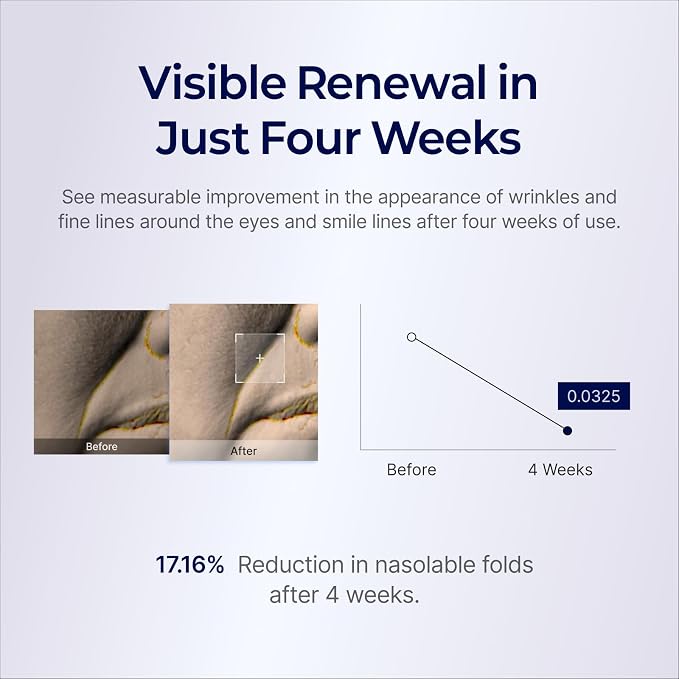 Visible Renewal in Just Four Weeks

See measurable improvement in the appearance of wrinkles and fine lines around the eyes and smile lines after four weeks of use.

Before

After

0.0325

Before

4 Weeks

17.16% Reduction in nasolable folds after 4 weeks.